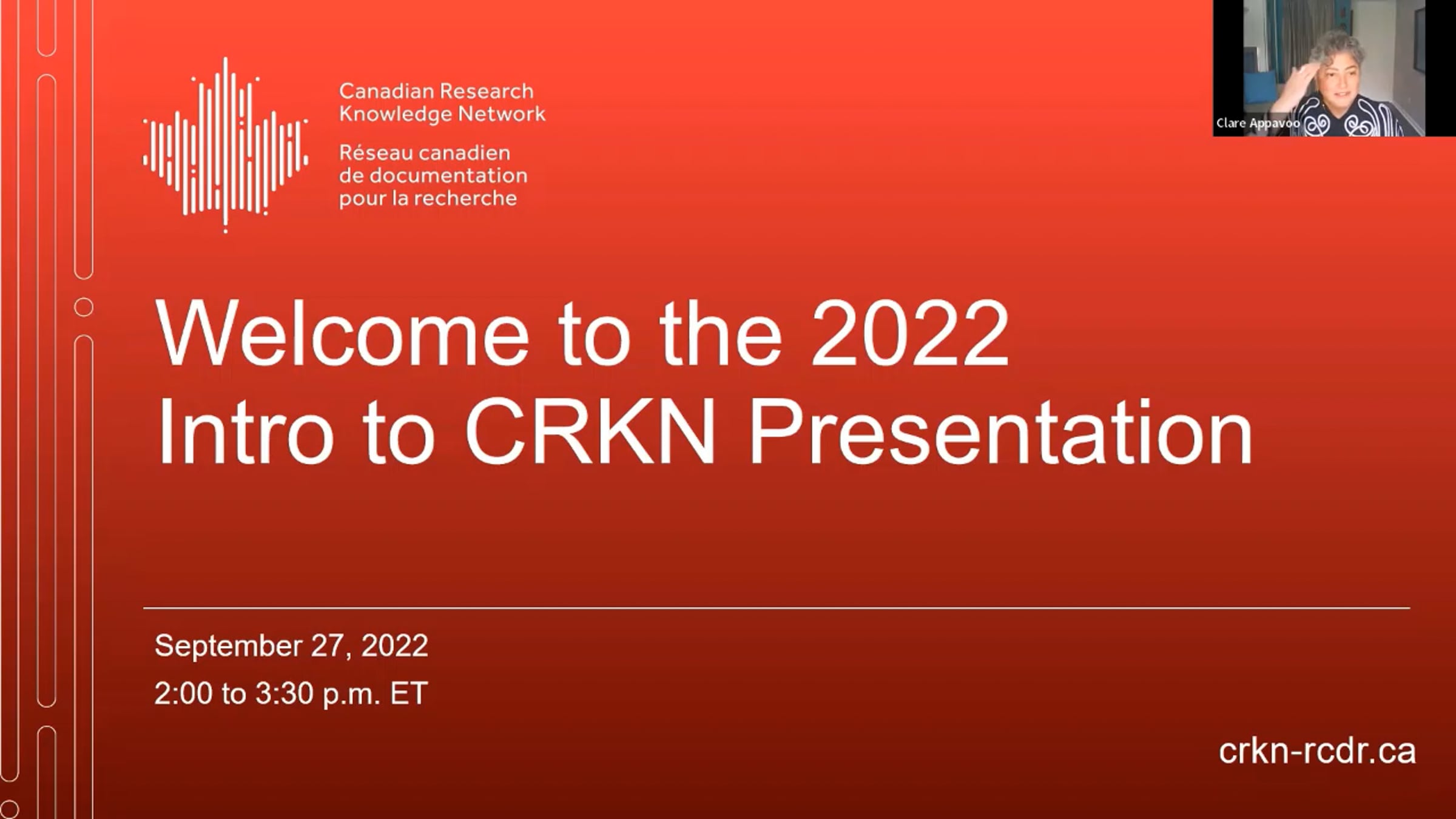 Canadian Research Knowledge Network

Réseau canadien de documentation pour la recherche

Clare Appavoo

Welcome to the 2022 Intro to CRKN Presentation

September 27, 2022

2:00 to 3:30 p.m. ET

crkn-rcdr.ca